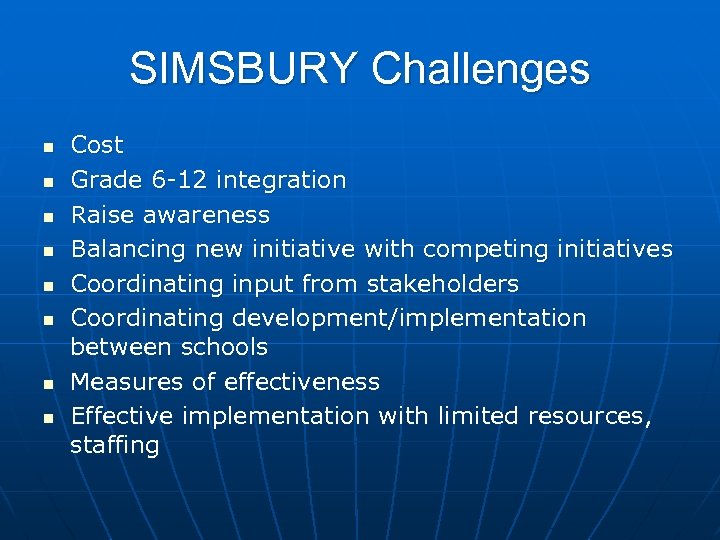 SIMSBURY Challenges

- Cost
- Grade 6-12 integration
- Raise awareness
- Balancing new initiative with competing initiatives
- Coordinating input from stakeholders
- Coordinating development/implementation between schools
- Measures of effectiveness
- Effective implementation with limited resources, staffing